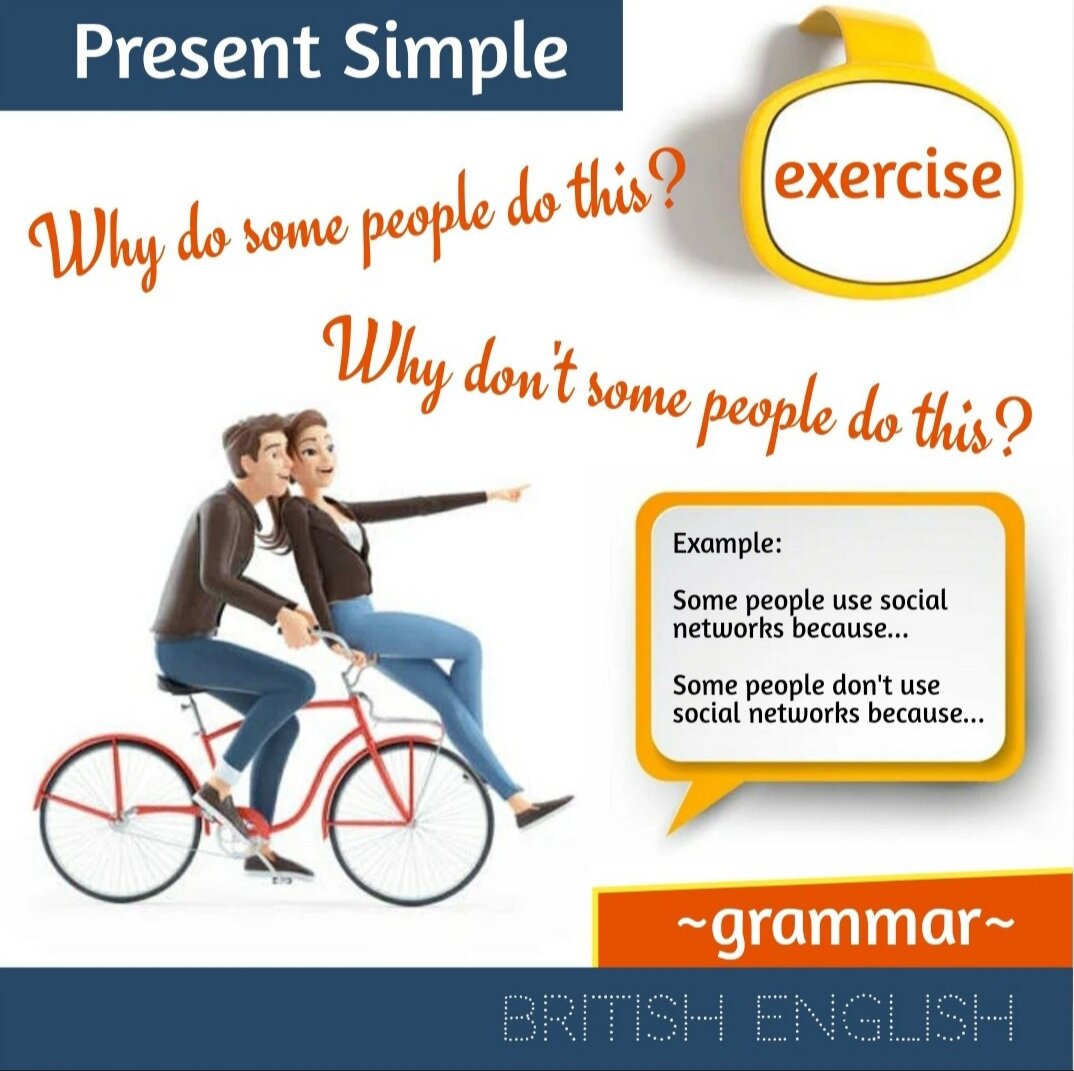 Present Simple

exercise

Why do some people do this?

Why don't some people do this?

Example:

Some people use social networks because...

Some people don't use social networks because...

~grammar~

BRITISH ENGLISH